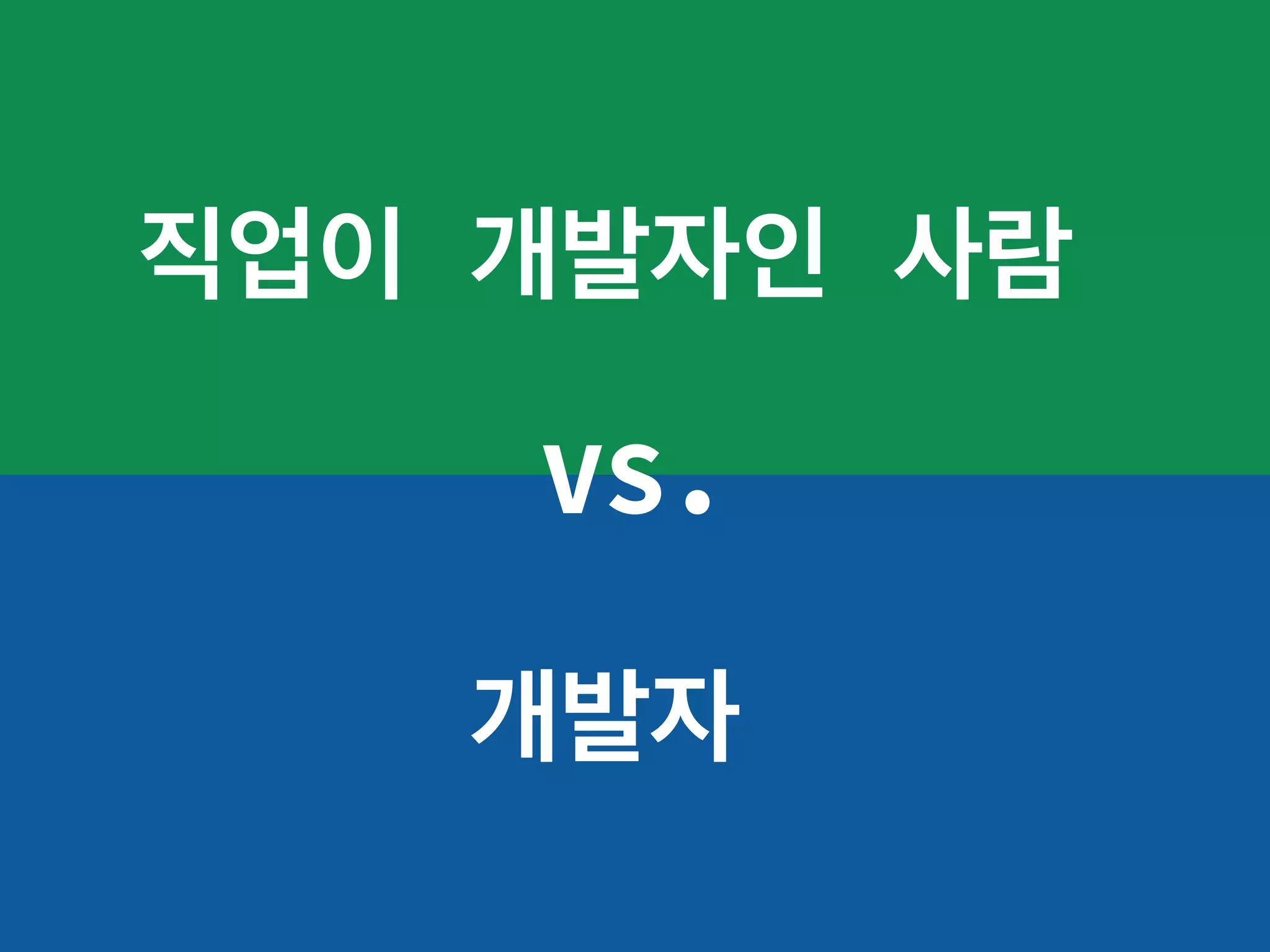 직업이 개발자인 사람

vs.

개발자